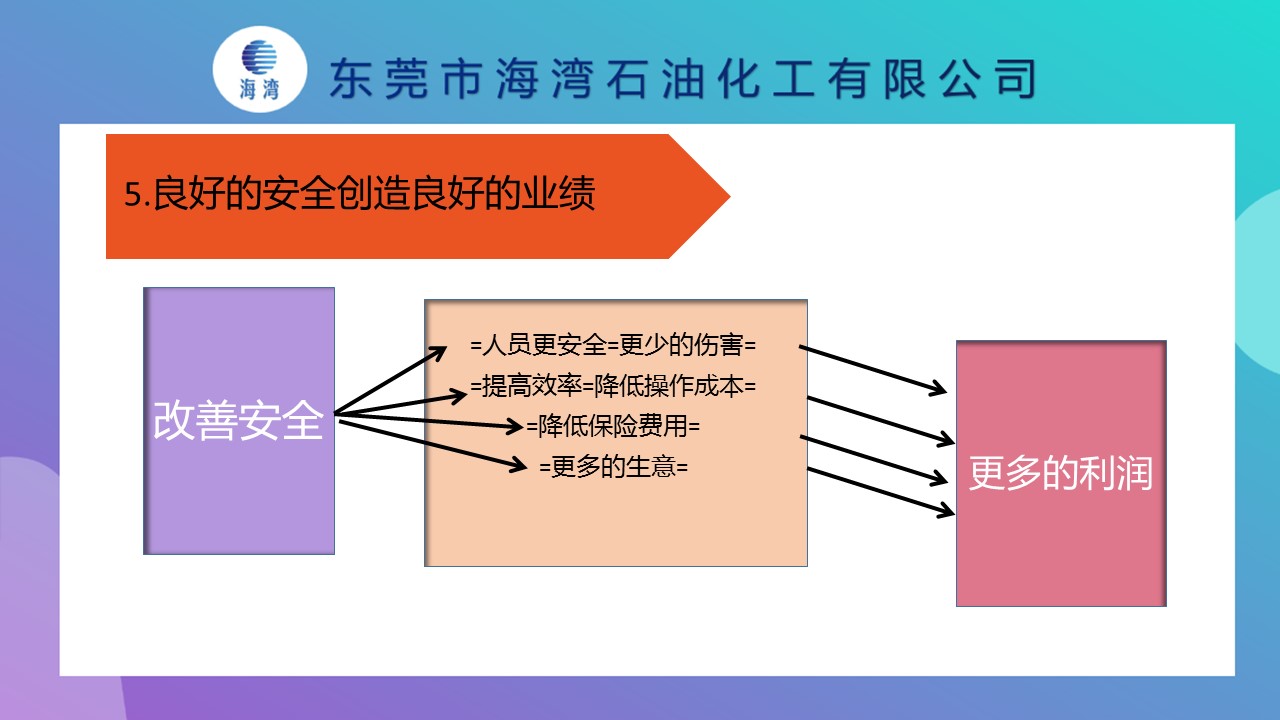 海湾

东莞市海湾石油化工有限公司

5.良好的安全创造良好的业绩

改善安全

=人员更安全=更少的伤害=
=提高效率=降低操作成本=
=降低保险费用=
=更多的生意=

更多的利润